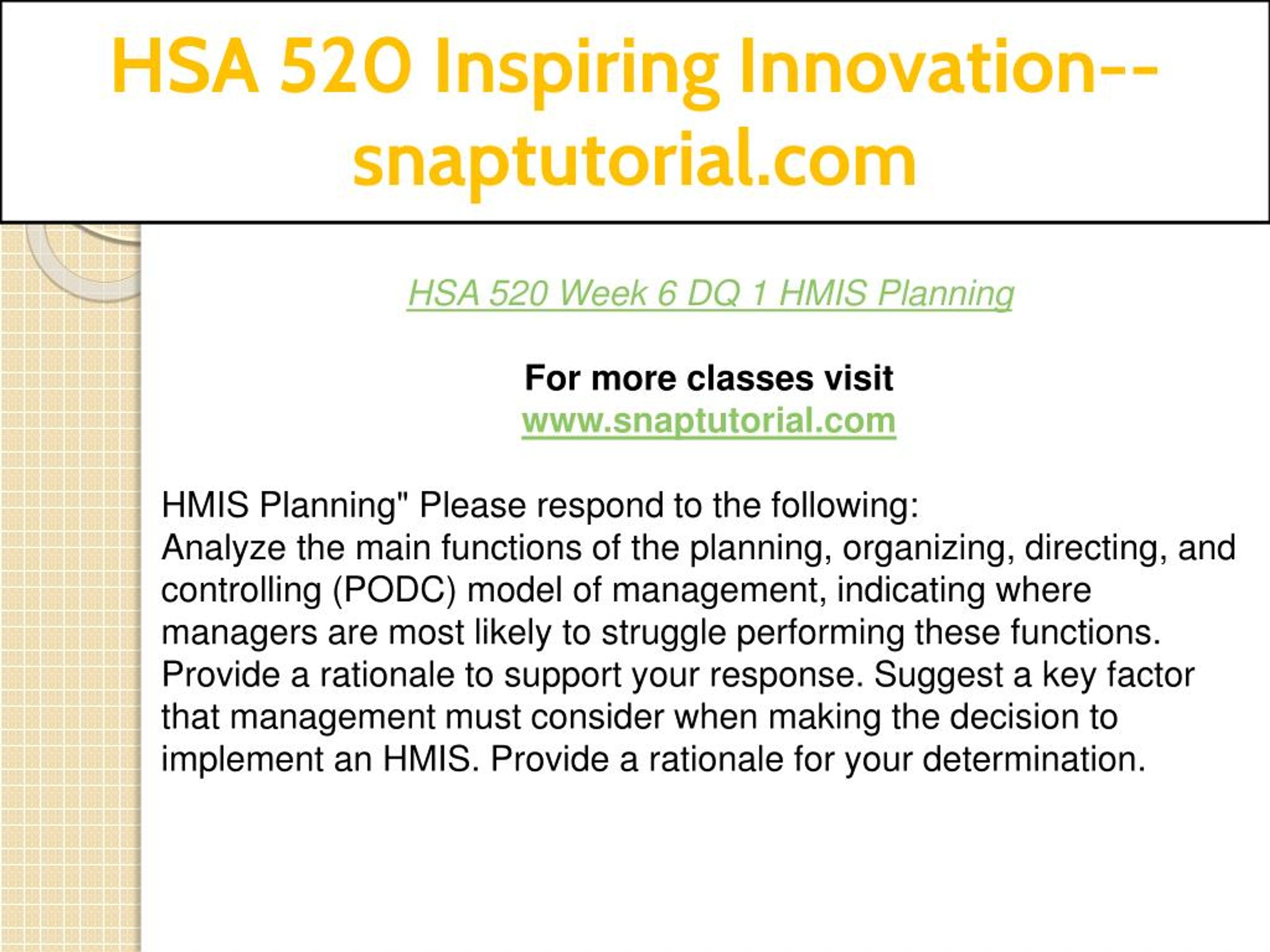 HSA 520 Inspiring Innovation--snaptutorial.com

HSA 520 Week 6 DQ 1 HMIS Planning

For more classes visit
www.snaptutorial.com

HMIS Planning" Please respond to the following:
Analyze the main functions of the planning, organizing, directing, and controlling (PODC) model of management, indicating where managers are most likely to struggle performing these functions. Provide a rationale to support your response. Suggest a key factor that management must consider when making the decision to implement an HMIS. Provide a rationale for your determination.